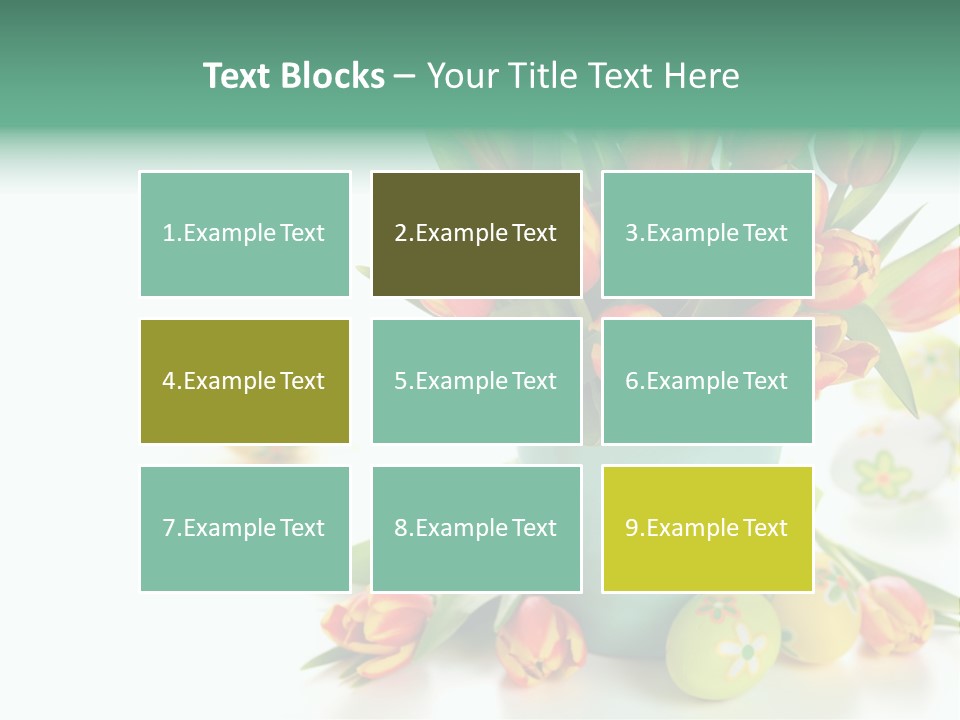 Text Blocks – Your Title Text Here

1.Example Text

2.Example Text

3.Example Text

4.Example Text

5.Example Text

6.Example Text

7.Example Text

8.Example Text

9.Example Text